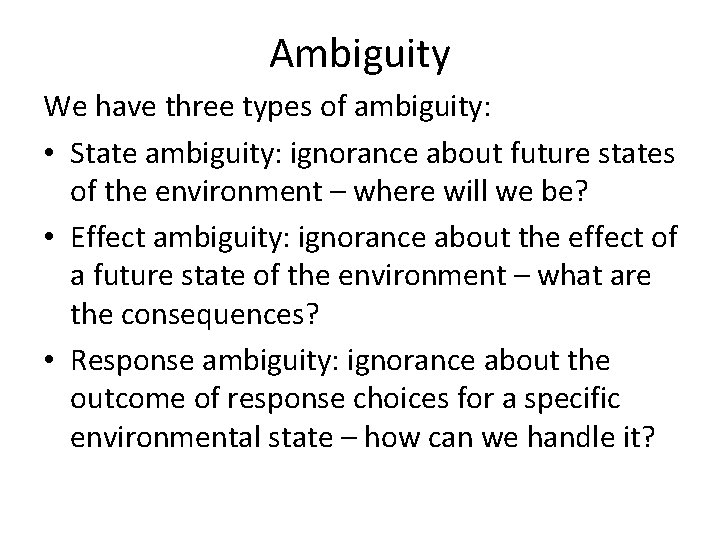 Ambiguity

We have three types of ambiguity:

• State ambiguity: ignorance about future states of the environment – where will we be?

• Effect ambiguity: ignorance about the effect of a future state of the environment – what are the consequences?

• Response ambiguity: ignorance about the outcome of response choices for a specific environmental state – how can we handle it?